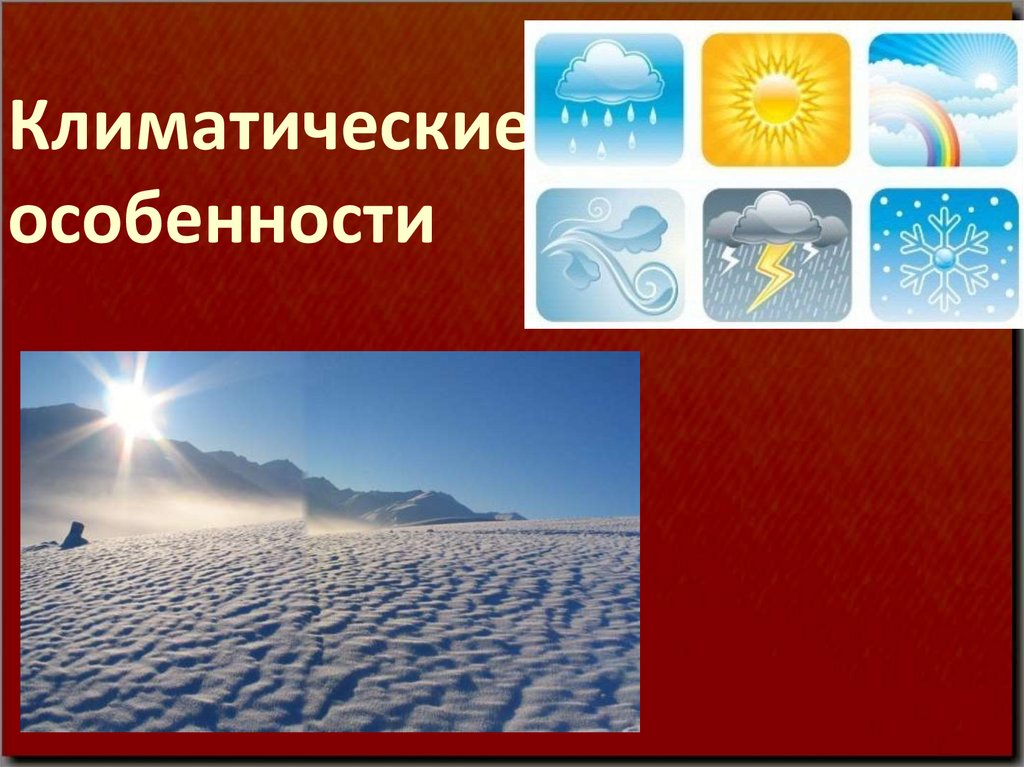 Климатические особенности